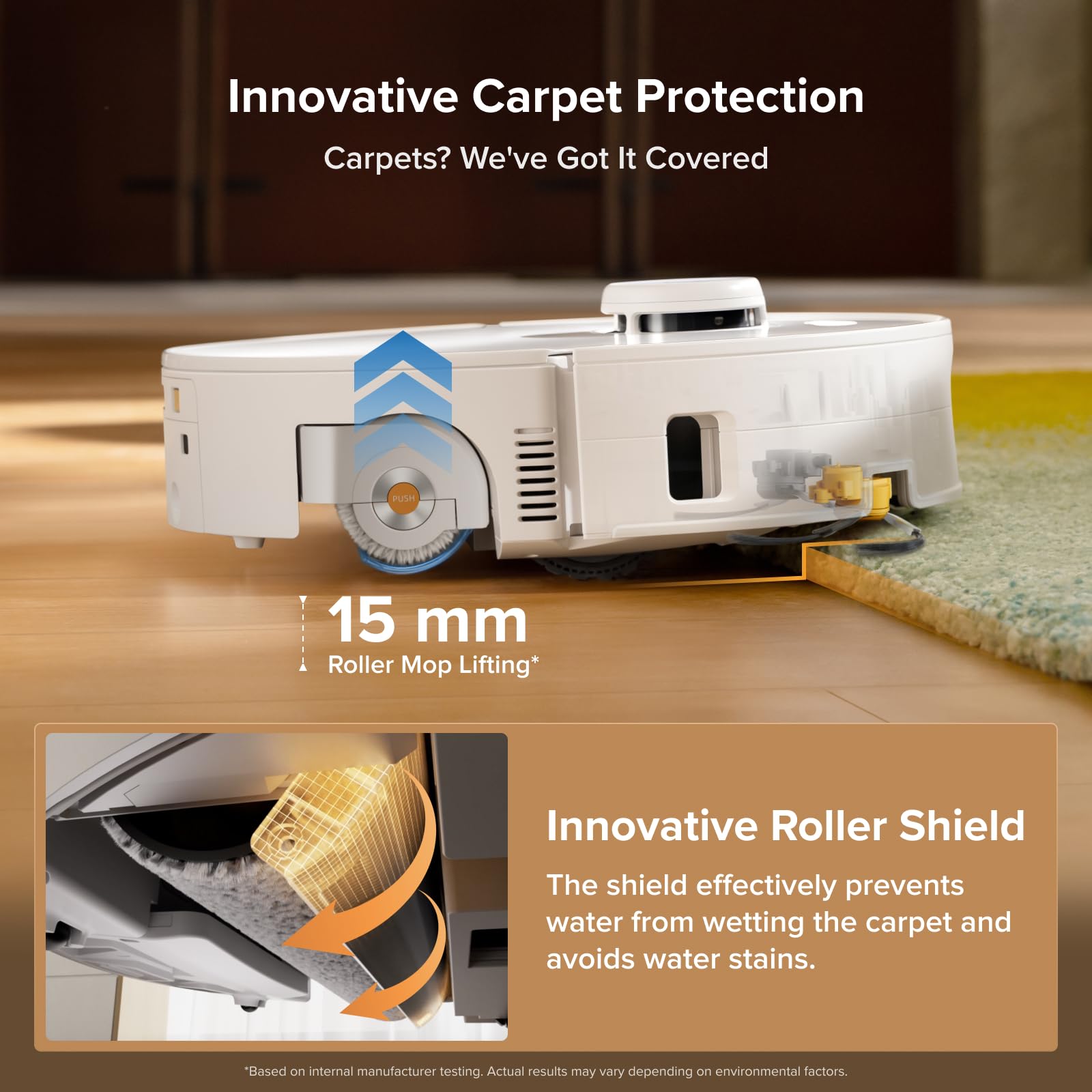 Innovative Carpet Protection

Carpets? We've Got It Covered

PUSH

15 mm
Roller Mop Lifting*

Innovative Roller Shield

The shield effectively prevents water from wetting the carpet and avoids water stains.

*Based on internal manufacturer testing. Actual results may vary depending on environmental factors.